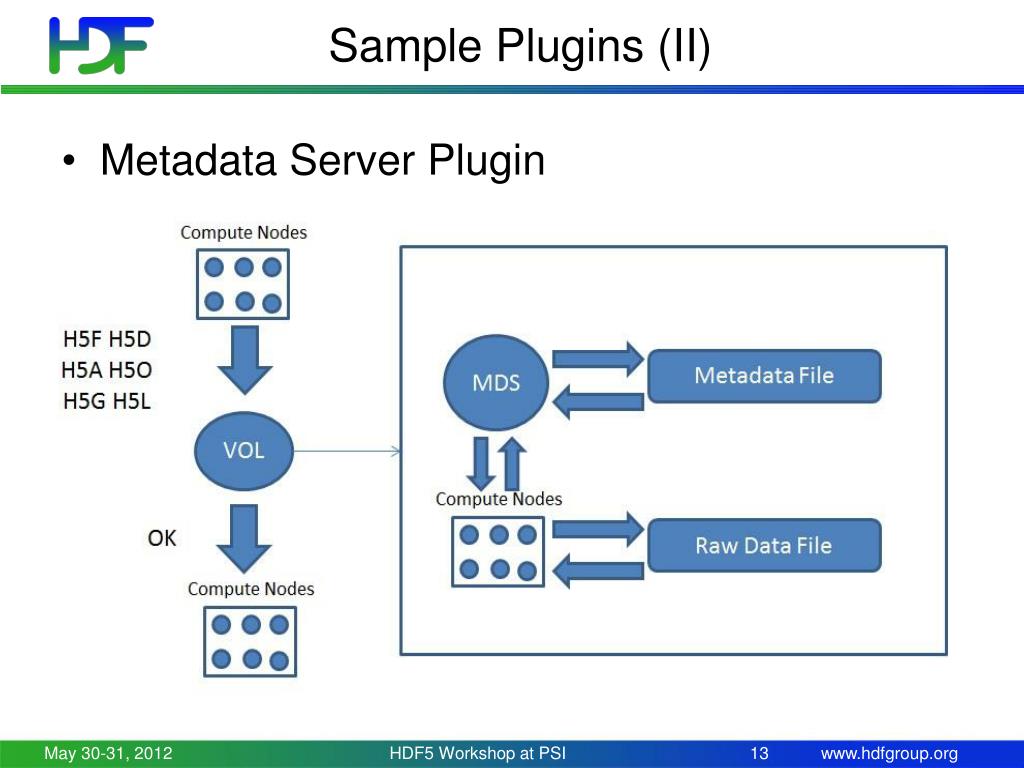 HDF

Sample Plugins (II)

• Metadata Server Plugin

Compute Nodes

H5F H5D
H5A H5O
H5G H5L

VOL

OK

Compute Nodes

MDS

Metadata File

Compute Nodes

Raw Data File

May 30-31, 2012 HDF5 Workshop at PSI 13 www.hdfgroup.org